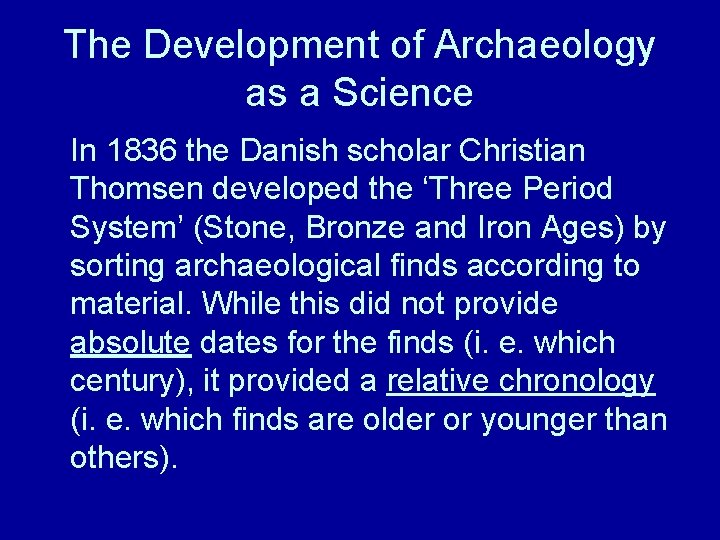 The Development of Archaeology as a Science

In 1836 the Danish scholar Christian Thomsen developed the ‘Three Period System’ (Stone, Bronze and Iron Ages) by sorting archaeological finds according to material. While this did not provide absolute dates for the finds (i. e. which century), it provided a relative chronology (i. e. which finds are older or younger than others).